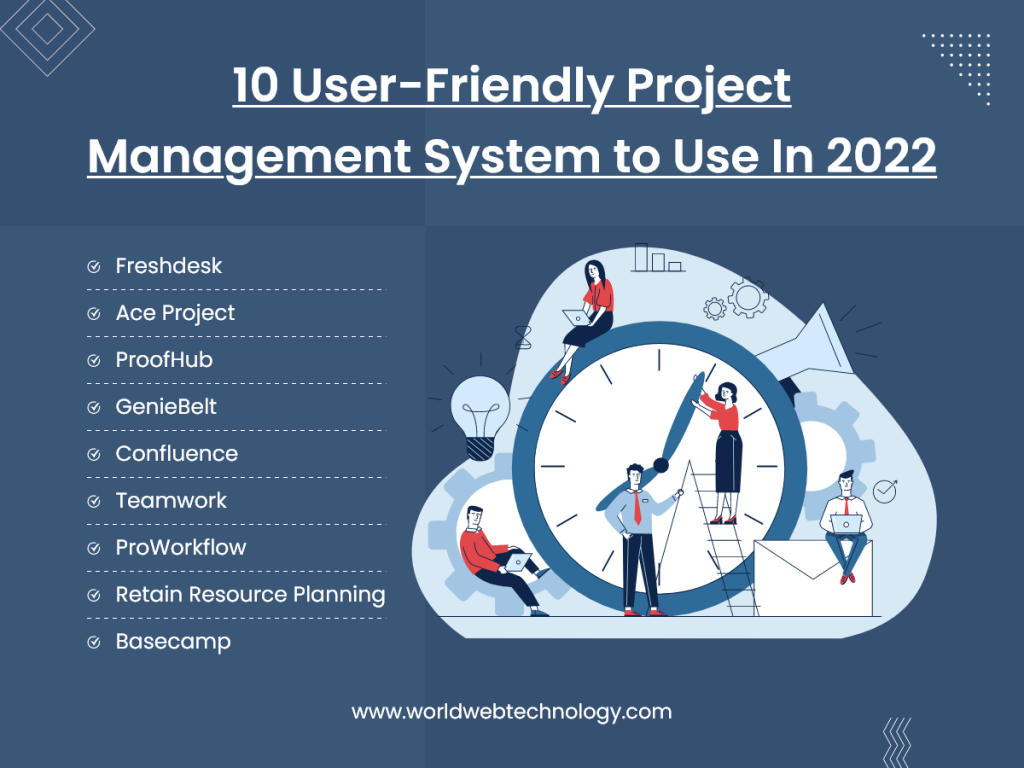 10 User-Friendly Project Management System to Use In 2022

Freshdesk
Ace Project
ProofHub
GenieBelt
Confluence
Teamwork
ProWorkflow
Retain Resource Planning
Basecamp

www.worldwebtechnology.com